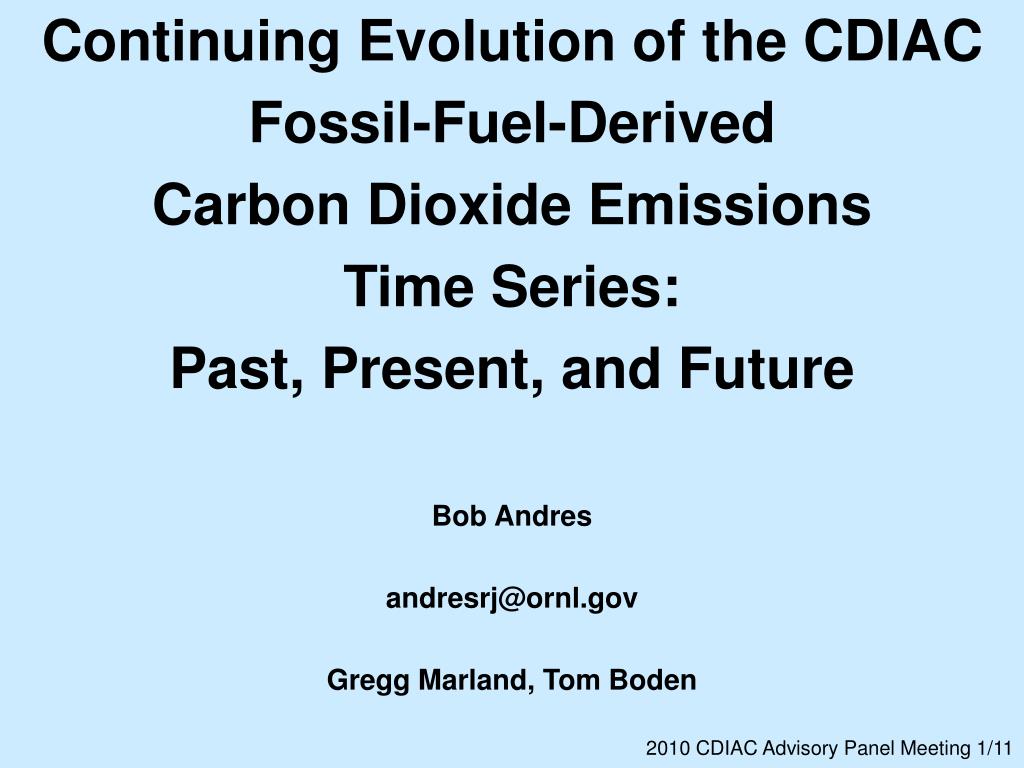 Continuing Evolution of the CDIAC
Fossil-Fuel-Derived
Carbon Dioxide Emissions
Time Series:
Past, Present, and Future

Bob Andres

andresrj@ornl.gov

Gregg Marland, Tom Boden

2010 CDIAC Advisory Panel Meeting 1/11